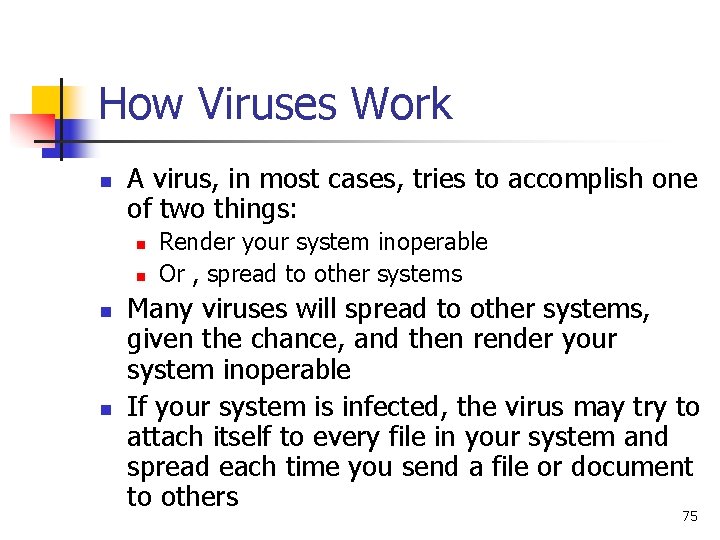 How Viruses Work

- A virus, in most cases, tries to accomplish one of two things:
  - Render your system inoperable
  - Or , spread to other systems
- Many viruses will spread to other systems, given the chance, and then render your system inoperable
- If your system is infected, the virus may try to attach itself to every file in your system and spread each time you send a file or document to others

75